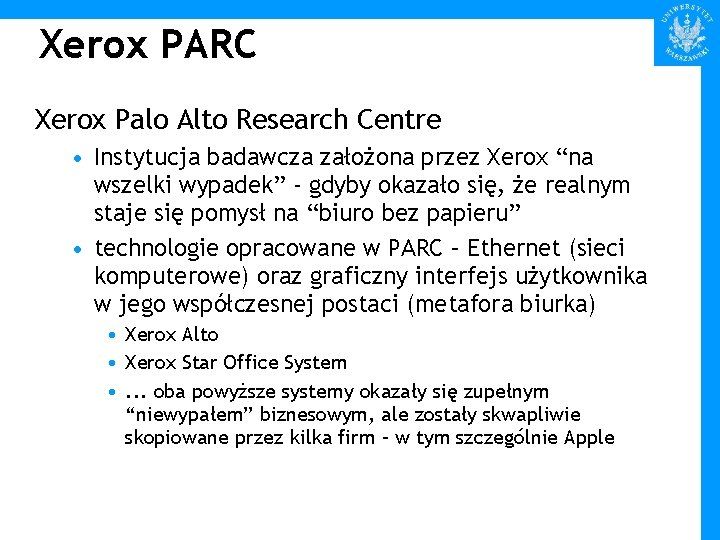 Xerox PARC

UNIWERSYTET WARSZAWSKI

Xerox Palo Alto Research Centre

• Instytucja badawcza założona przez Xerox “na wszelki wypadek” - gdyby okazało się, że realnym staje się pomysł na “biuro bez papieru”

• technologie opracowane w PARC – Ethernet (sieci komputerowe) oraz graficzny interfejs użytkownika w jego współczesnej postaci (metafora biurka)

• Xerox Alto

• Xerox Star Office System

• ... oba powyższe systemy okazały się zupełnym “niewypałem” biznesowym, ale zostały skwapliwie skopiowane przez kilka firm – w tym szczególnie Apple